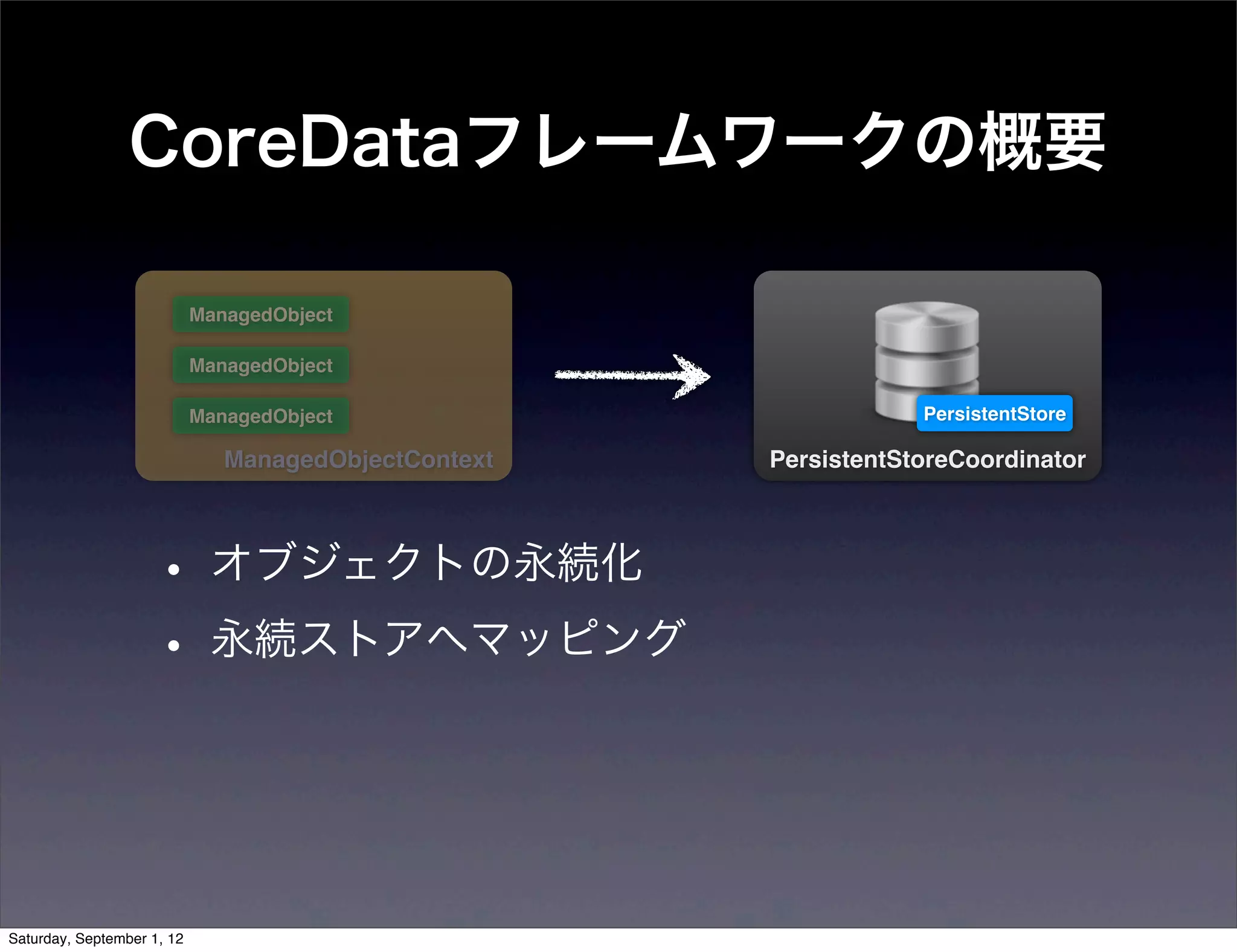 CoreDataフレームワークの概要

ManagedObject

ManagedObject

ManagedObject

ManagedObjectContext

PersistentStore

PersistentStoreCoordinator

• オブジェクトの永続化

• 永続ストアへマッピング

Saturday, September 1, 12